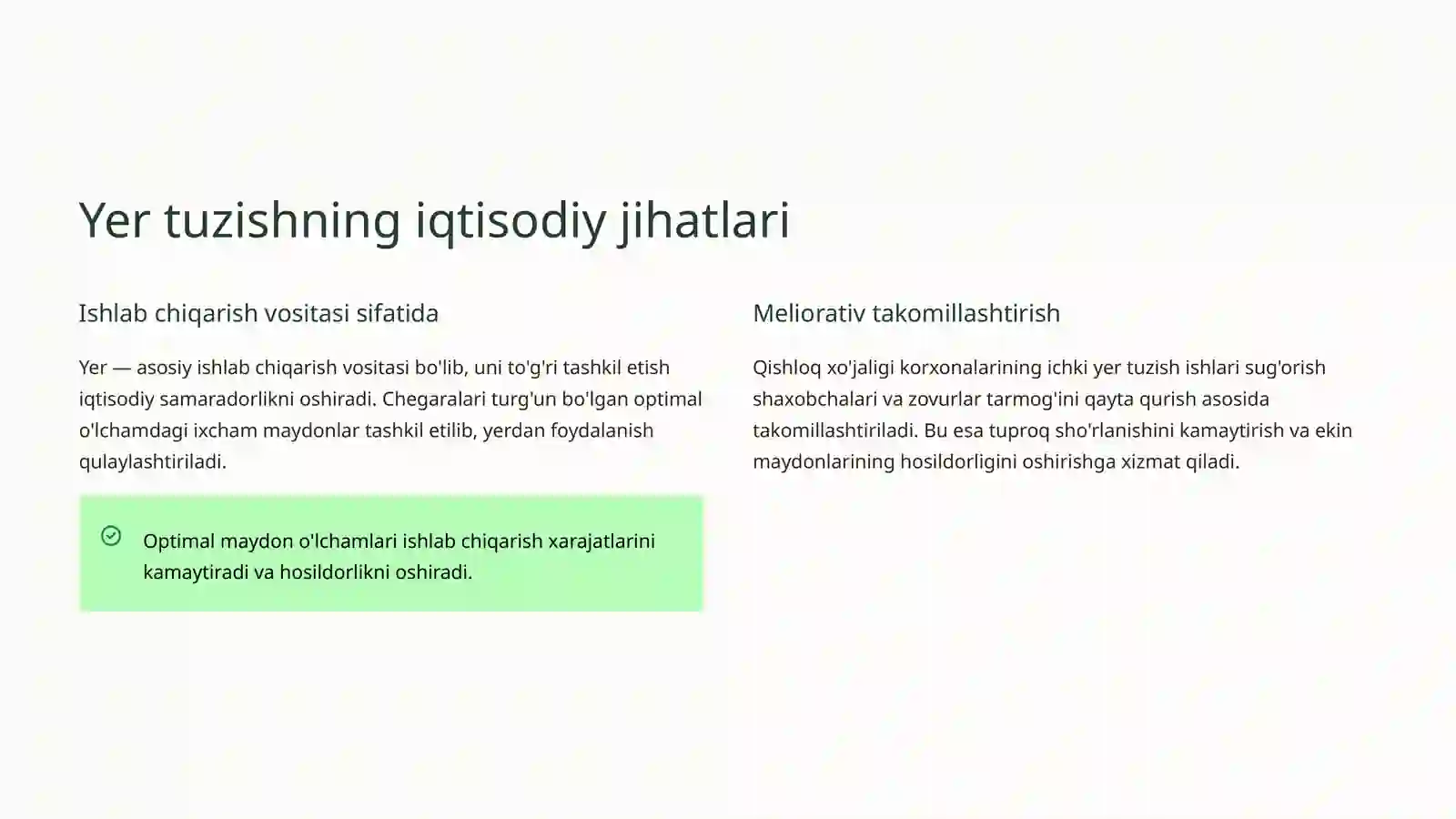 Yer tuzishning iqtisodiy jihatlari

Ishlab chiqarish vositasi sifatida

Yer — asosiy ishlab chiqarish vositasi bo'lib, uni to'g'ri tashkil etish iqtisodiy samaradorlikni oshiradi. Chegaralari turg'un bo'lgan optimal o'lchamdagi ixcham maydonlar tashkil etilib, yerdan foydalanish qulaylashtiriladi.

Optimal maydon o'lchamlari ishlab chiqarish xarajatlarini kamaytiradi va hosildorlikni oshiradi.

Meliorativ takomillashtirish

Qishloq xo'jaligi korxonalarining ichki yer tuzish ishlari sug'orish shaxobchalari va zovurlar tarmog'ini qayta qurish asosida takomillashtiriladi. Bu esa tuproq sho'rlanishini kamaytirish va ekin maydonlarining hosildorligini oshirishga xizmat qiladi.